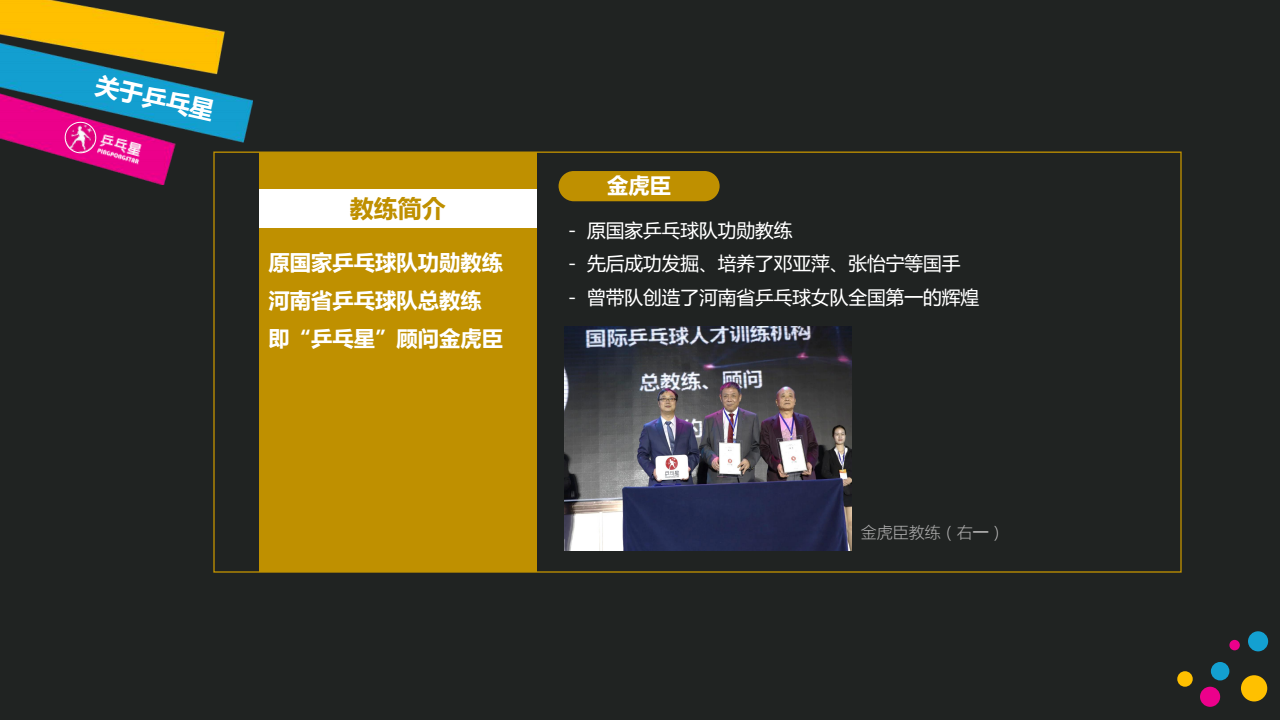 关于乒乓星

乒乓星
PINGPONGSTAR

教练简介

原国家乒乓球队功勋教练
河南省乒乓球队总教练
即“乒乓星”顾问金虎臣

金虎臣

- 原国家乒乓球队功勋教练
- 先后成功发掘、培养了邓亚萍、张怡宁等国手
- 曾带队创造了河南省乒乓球女队全国第一的辉煌

国际乒乓球人才训练机构
总教练、顾问

乒乓星

金虎臣教练（右一）